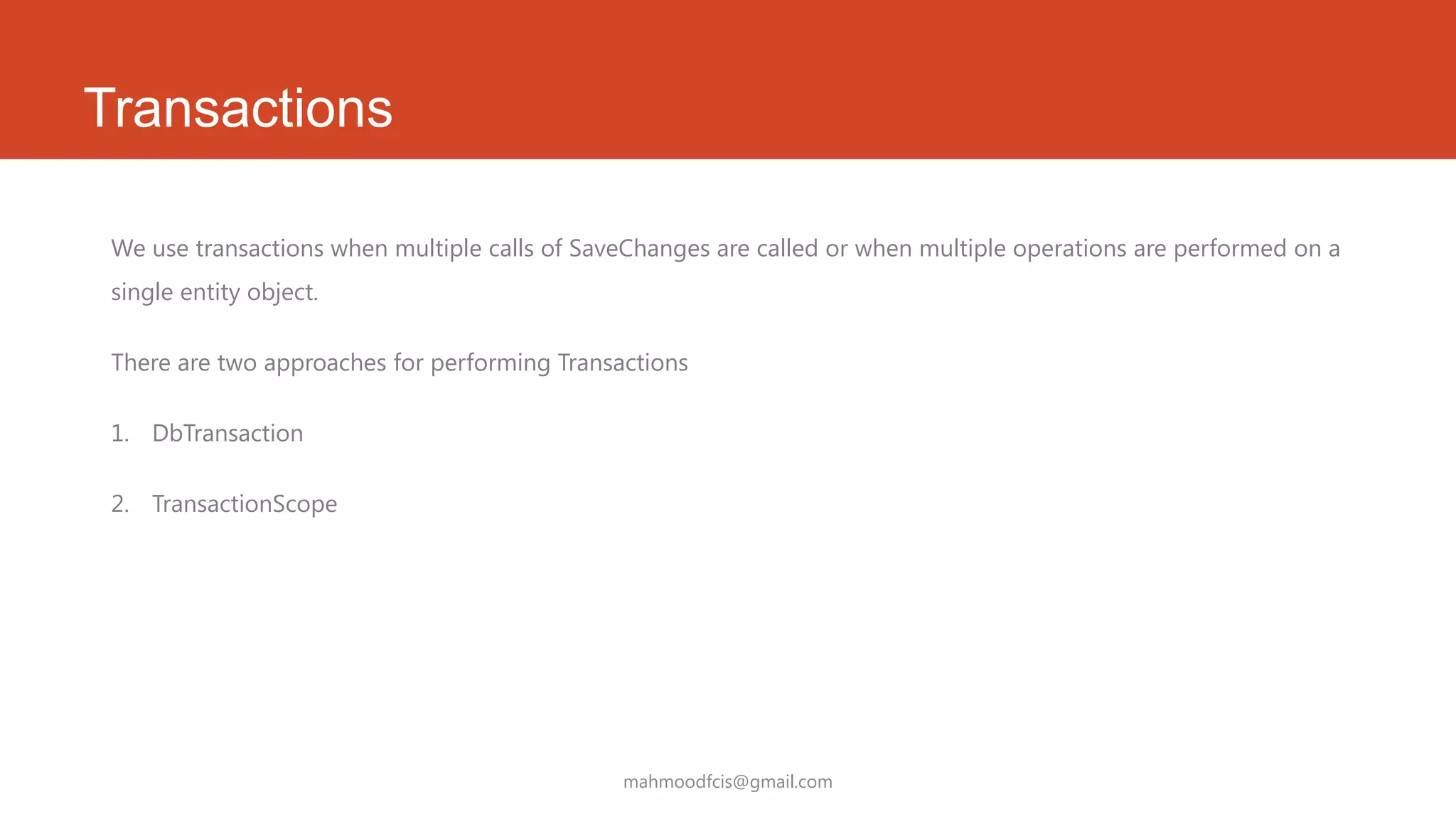 Transactions

We use transactions when multiple calls of SaveChanges are called or when multiple operations are performed on a single entity object.

There are two approaches for performing Transactions

1. DbTransaction

2. TransactionScope

mahmoodfcis@gmail.com